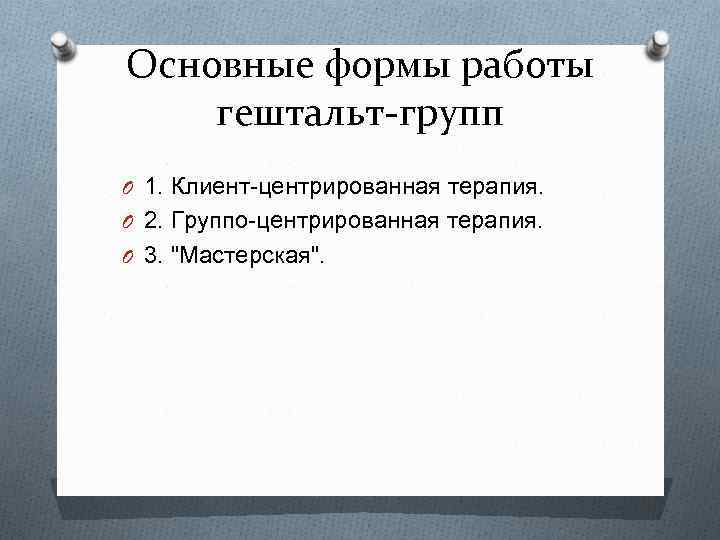 Основные формы работы гештальт-групп

1. Клиент-центрированная терапия.
2. Группо-центрированная терапия.
3. "Мастерская".